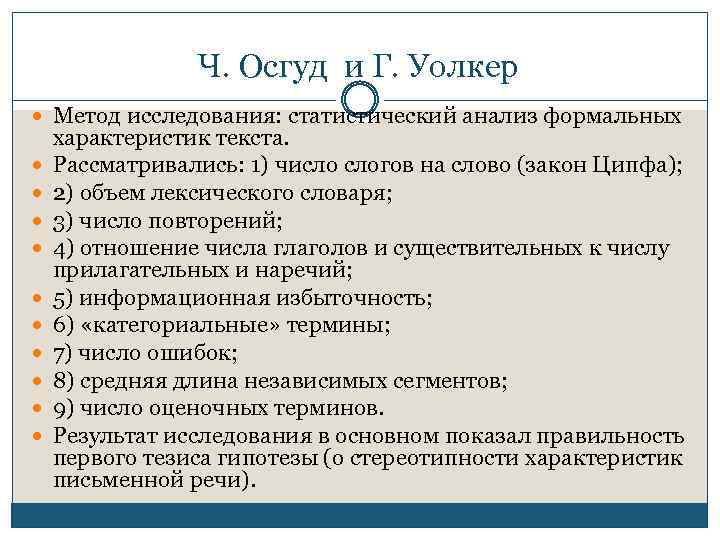 Ч. Осгуд и Г. Уолкер

Метод исследования: статистический анализ формальных характеристик текста.

Рассматривались: 1) число слогов на слово (закон Ципфа);

2) объем лексического словаря;

3) число повторений;

4) отношение числа глаголов и существительных к числу прилагательных и наречий;

5) информационная избыточность;

6) «категориальные» термины;

7) число ошибок;

8) средняя длина независимых сегментов;

9) число оценочных терминов.

Результат исследования в основном показал правильность первого тезиса гипотезы (о стереотипности характеристик письменной речи).